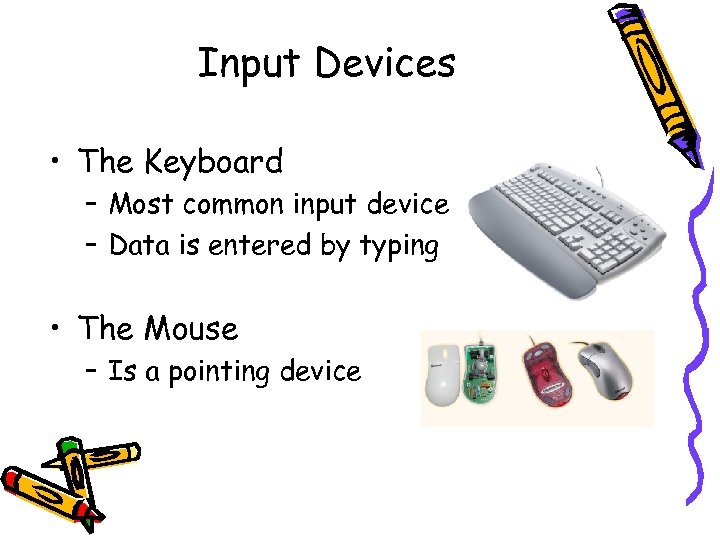 Input Devices

• The Keyboard
– Most common input device
– Data is entered by typing

• The Mouse
– Is a pointing device